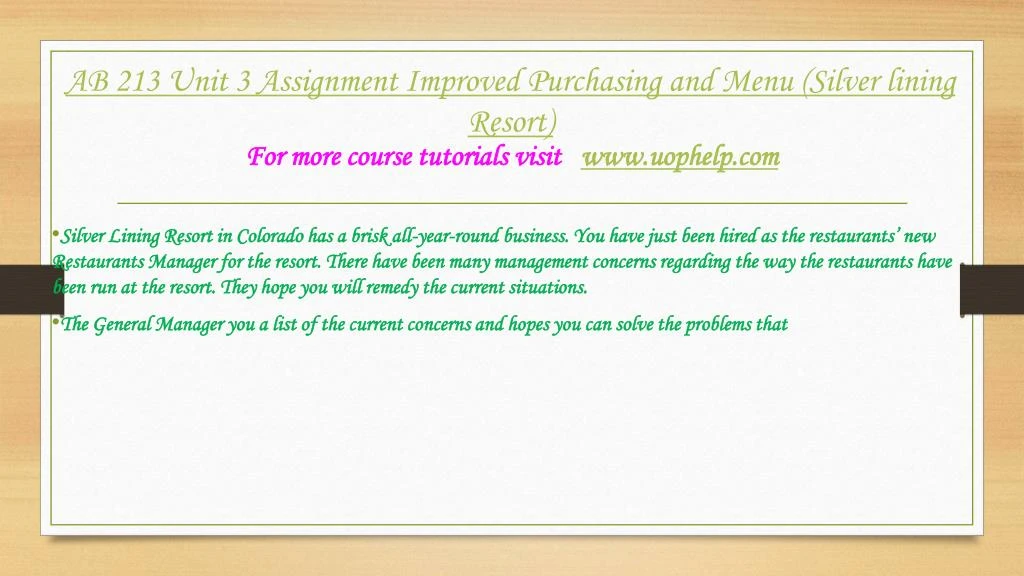 AB 213 Unit 3 Assignment Improved Purchasing and Menu (Silver lining Resort)

For more course tutorials visit www.uophelp.com

• Silver Lining Resort in Colorado has a brisk all-year-round business. You have just been hired as the restaurants' new Restaurants Manager for the resort. There have been many management concerns regarding the way the restaurants have been run at the resort. They hope you will remedy the current situations.

• The General Manager you a list of the current concerns and hopes you can solve the problems that